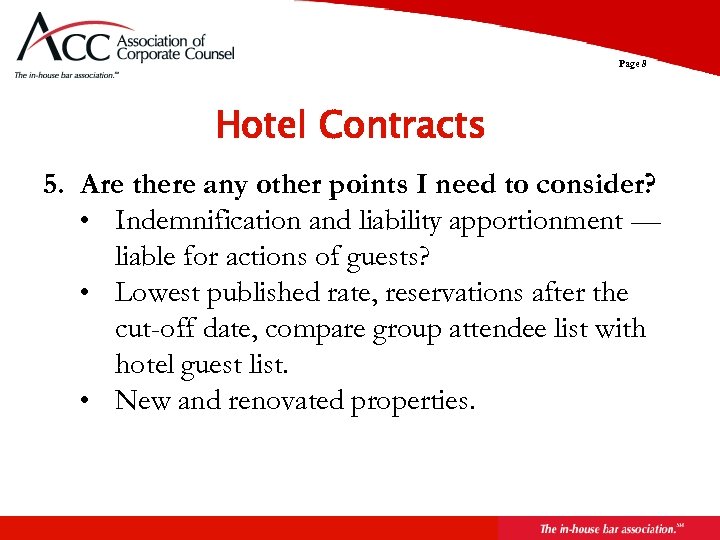 ACC Association of Corporate Counsel

The in-house bar association.℠

Page 8

Hotel Contracts

5. Are there any other points I need to consider?

• Indemnification and liability apportionment — liable for actions of guests?

• Lowest published rate, reservations after the cut-off date, compare group attendee list with hotel guest list.

• New and renovated properties.

The in-house bar association.℠